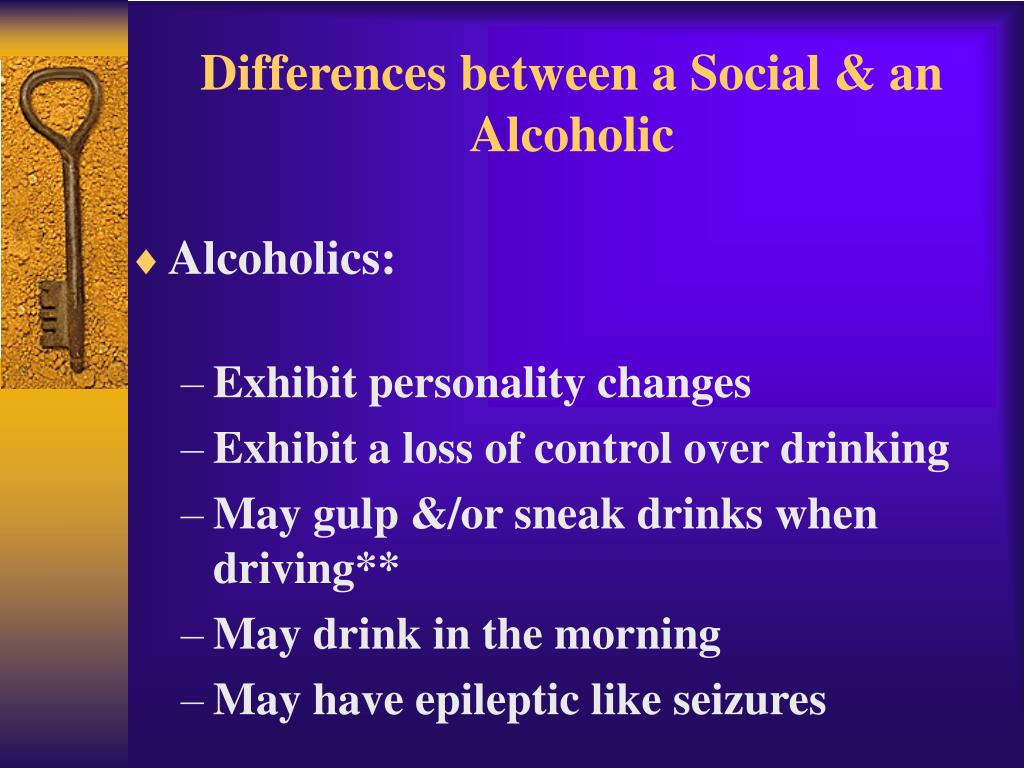 Differences between a Social & an Alcoholic

♦ Alcoholics:

– Exhibit personality changes
– Exhibit a loss of control over drinking
– May gulp &/or sneak drinks when driving**
– May drink in the morning
– May have epileptic like seizures